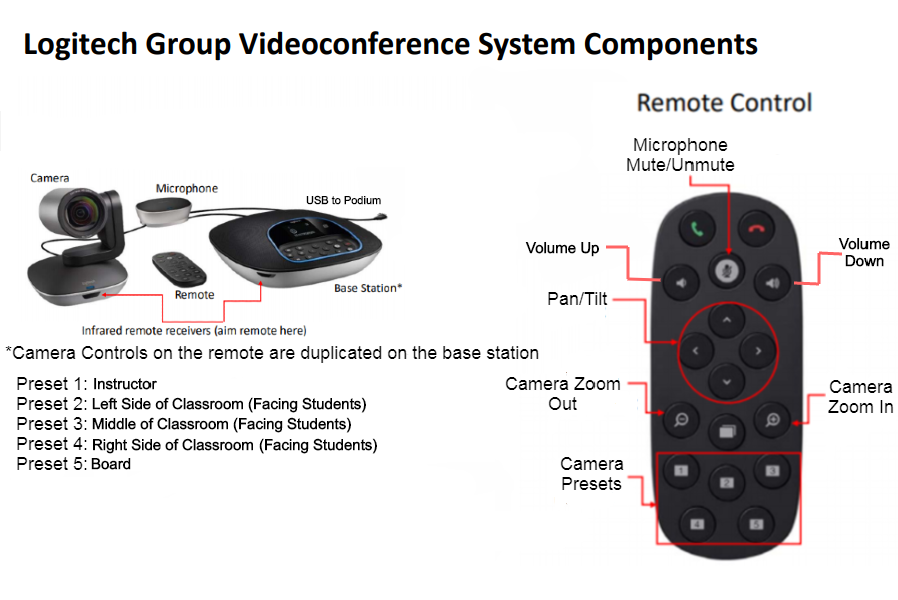 Logitech Group Videoconference System Components

Camera
Microphone
USB to Podium
Remote
Base Station*
Infrared remote receivers (aim remote here)

*Camera Controls on the remote are duplicated on the base station

Preset 1: Instructor
Preset 2: Left Side of Classroom (Facing Students)
Preset 3: Middle of Classroom (Facing Students)
Preset 4: Right Side of Classroom (Facing Students)
Preset 5: Board

Remote Control

Microphone Mute/Unmute
Volume Up
Volume Down
Pan/Tilt
Camera Zoom Out
Camera Zoom In
Camera Presets

1
2
3
4
5